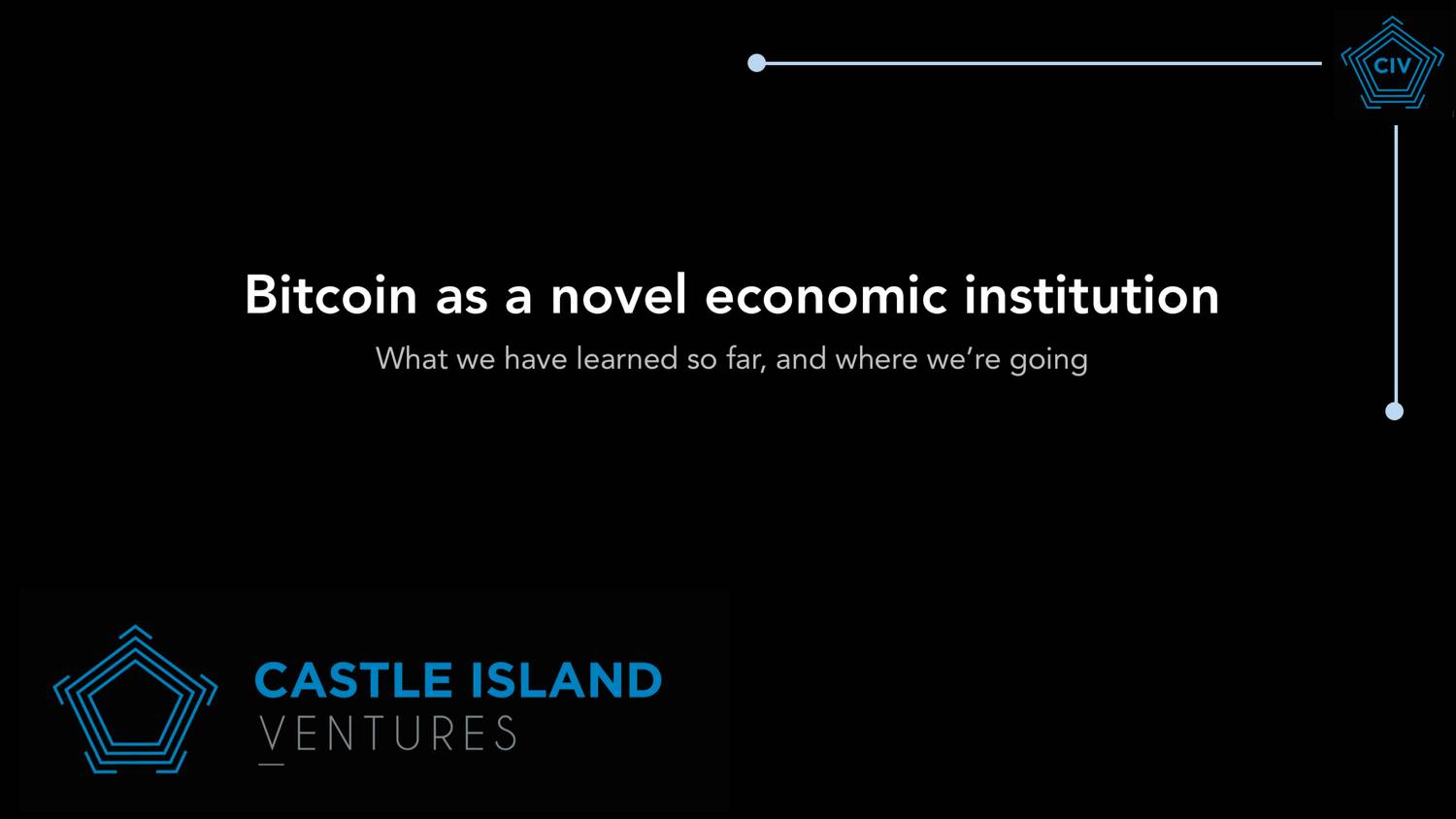 CIV

Bitcoin as a novel economic institution

What we have learned so far, and where we're going

CASTLE ISLAND
VENTURES